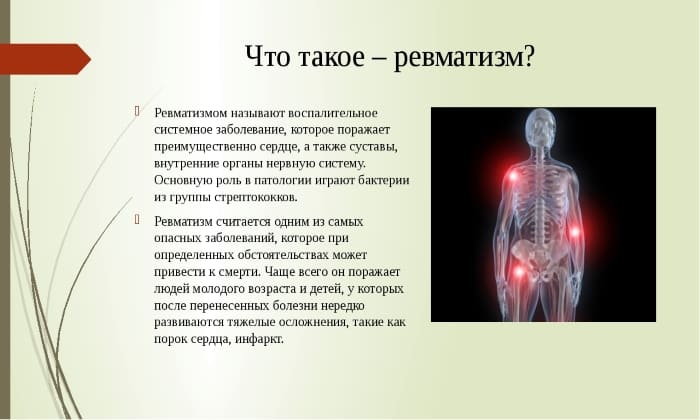 Что такое – ревматизм?

Ревматизмом называют воспалительное системное заболевание, которое поражает преимущественно сердце, а также суставы, внутренние органы нервную систему. Основную роль в патологии играют бактерии из группы стрептококков.

Ревматизм считается одним из самых опасных заболеваний, которое при определенных обстоятельствах может привести к смерти. Чаще всего он поражает людей молодого возраста и детей, у которых после перенесенных болезни нередко развиваются тяжелые осложнения, такие как порок сердца, инфаркт.